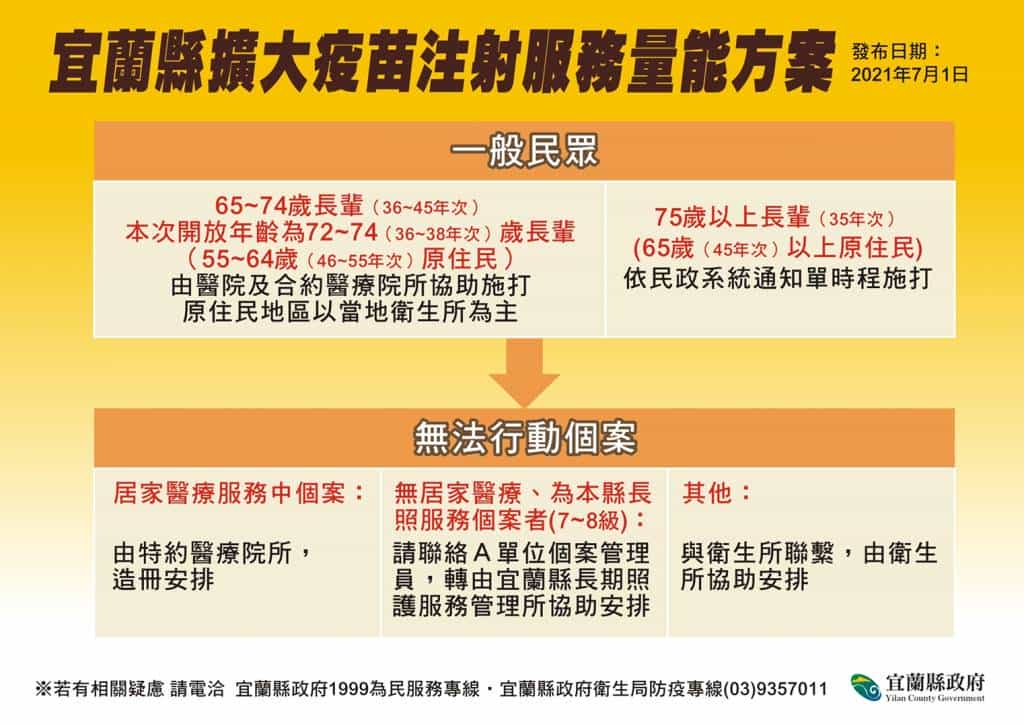 宜蘭縣擴大疫苗注射服務量能方案

發布日期：
2021年7月1日

一般民眾

65~74歲長輩（36~45年次）
本次開放年齡為72~74（36~38年次）歲長輩
（55~64歲（46~55年次）原住民）
由醫院及合約醫療院所協助施打
原住民地區以當地衛生所為主

75歲以上長輩（35年次）
(65歲（45年次）以上原住民)
依民政系統通知單時程施打

無法行動個案

居家醫療服務中個案：

由特約醫療院所，造冊安排

無居家醫療、為本縣長照服務個案者(7~8級)：

請聯絡A單位個案管理員，轉由宜蘭縣長期照護服務管理所協助安排

其他：

與衛生所聯繫，由衛生所協助安排

※若有相關疑慮 請電洽 宜蘭縣政府1999為民服務專線・宜蘭縣政府衛生局防疫專線(03)9357011

宜蘭縣政府
Yilan County Government